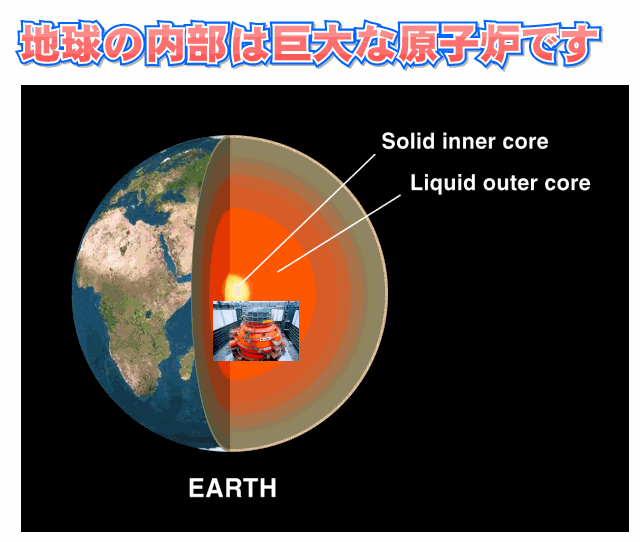 地球の内部は巨大な原子炉です

Solid inner core

Liquid outer core

EARTH